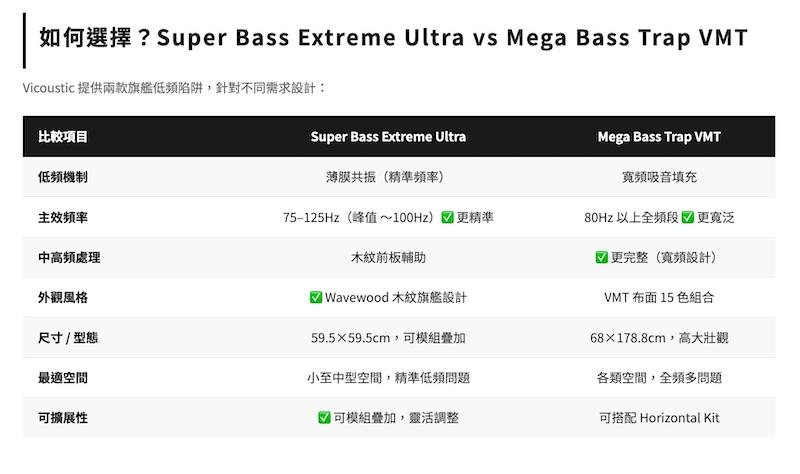 如何選擇？Super Bass Extreme Ultra vs Mega Bass Trap VMT

Vicoustic 提供兩款旗艦低頻陷阱，針對不同需求設計：

| 比較項目 | Super Bass Extreme Ultra | Mega Bass Trap VMT |
|---|---|---|
| 低頻機制 | 薄膜共振（精準頻率） | 寬頻吸音填充 |
| 主效頻率 | 75–125Hz（峰值 ~100Hz）✅ 更精準 | 80Hz 以上全頻段 ✅ 更寬泛 |
| 中高頻處理 | 木紋前板輔助 | ✅ 更完整（寬頻設計） |
| 外觀風格 | ✅ Wavewood 木紋旗艦設計 | VMT 布面 15 色組合 |
| 尺寸 / 型態 | 59.5×59.5cm，可模組疊加 | 68×178.8cm，高大壯觀 |
| 最適空間 | 小至中型空間，精準低頻問題 | 各類空間，全頻多問題 |
| 可擴展性 | ✅ 可模組疊加，靈活調整 | 可搭配 Horizontal Kit |